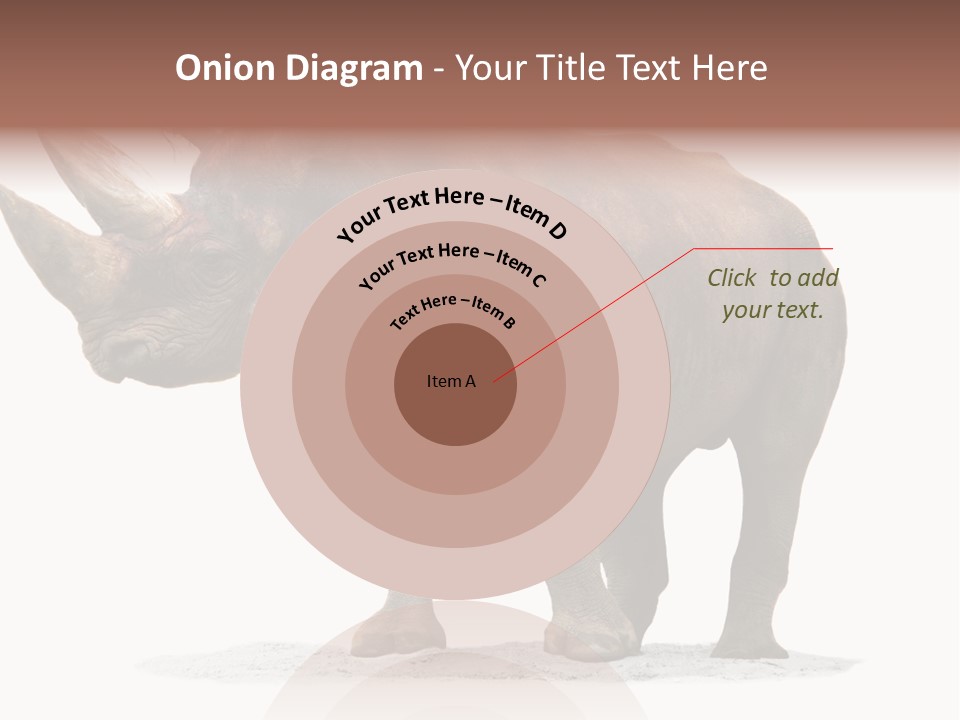 Onion Diagram - Your Title Text Here

Your Text Here – Item D

Your Text Here – Item C

Text Here – Item B

Item A

Click to add your text.